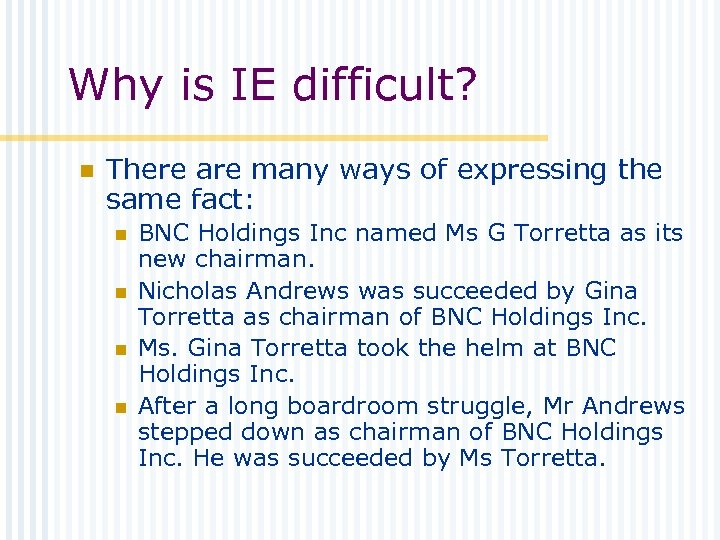 Why is IE difficult?

There are many ways of expressing the same fact:

BNC Holdings Inc named Ms G Torretta as its new chairman.

Nicholas Andrews was succeeded by Gina Torretta as chairman of BNC Holdings Inc.

Ms. Gina Torretta took the helm at BNC Holdings Inc.

After a long boardroom struggle, Mr Andrews stepped down as chairman of BNC Holdings Inc. He was succeeded by Ms Torretta.